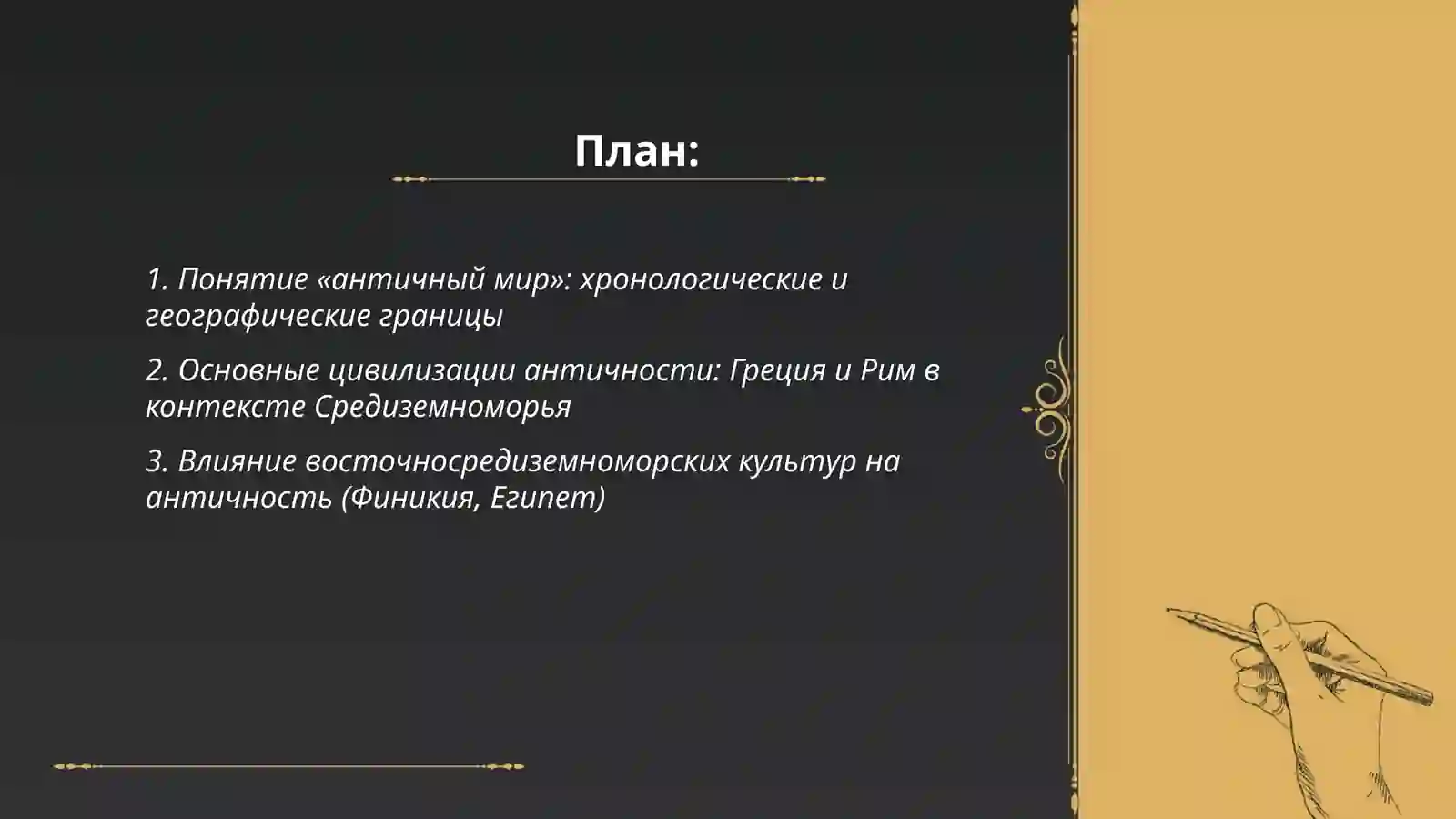 План:

1. Понятие «античный мир»: хронологические и географические границы

2. Основные цивилизации античности: Греция и Рим в контексте Средиземноморья

3. Влияние восточносредиземноморских культур на античность (Финикия, Египет)